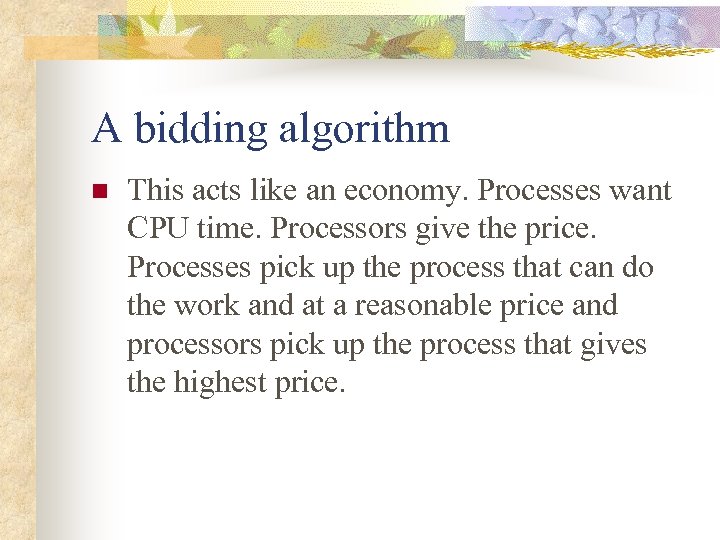 A bidding algorithm

This acts like an economy. Processes want CPU time. Processors give the price. Processes pick up the process that can do the work and at a reasonable price and processors pick up the process that gives the highest price.